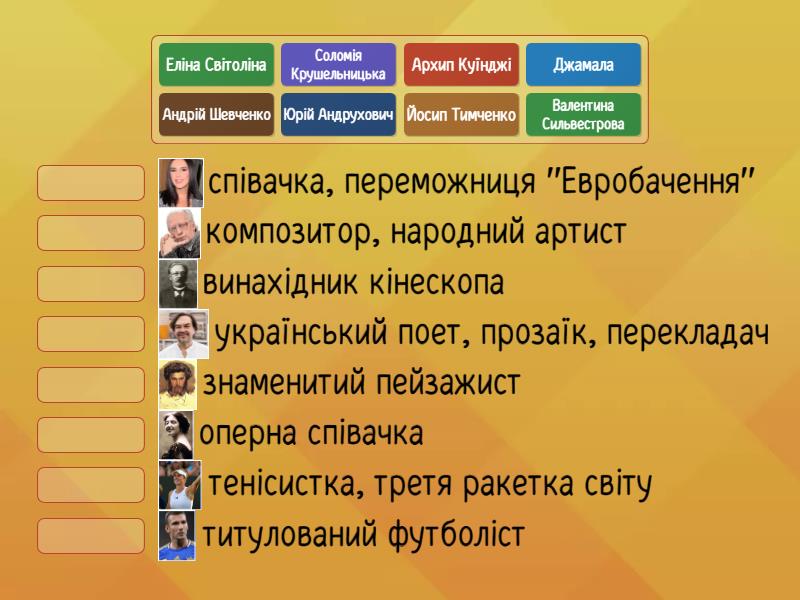 Еліна Світоліна
Соломія Крушельницька
Архип Куїнджі
Джамала
Андрій Шевченко
Юрій Андрухович
Йосип Тимченко
Валентина Сильвестрова

співачка, переможниця "Евробачення"
композитор, народний артист
винахідник кінескопа
український поет, прозаїк, перекладач
знаменитий пейзажист
оперна співачка
тенісистка, третя ракетка світу
титулований футболіст